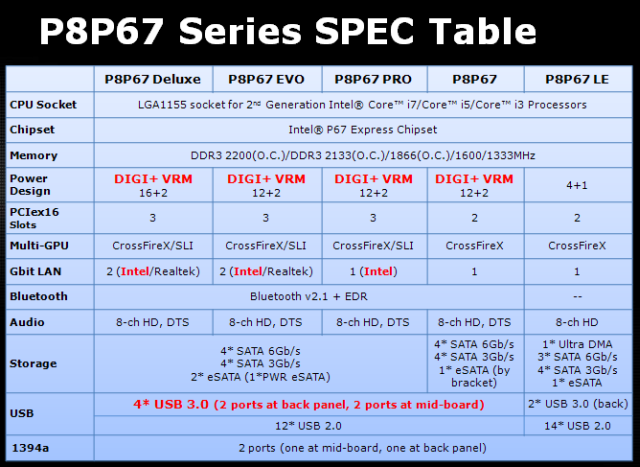 P8P67 Series SPEC Table

| | P8P67 Deluxe | P8P67 EVO | P8P67 PRO | P8P67 | P8P67 LE |
|---|---|---|---|---|---|
| CPU Socket | LGA1155 socket for 2nd Generation Intel® Core™ i7/Core™ i5/Core™ i3 Processors | | | | |
| Chipset | Intel® P67 Express Chipset | | | | |
| Memory | DDR3 2200(O.C.)/DDR3 2133(O.C.)/1866(O.C.)/1600/1333MHz | | | | |
| Power Design | DIGI+ VRM 16+2 | DIGI+ VRM 12+2 | DIGI+ VRM 12+2 | DIGI+ VRM 12+2 | 4+1 |
| PCIex16 Slots | 3 | 3 | 3 | 2 | 2 |
| Multi-GPU | CrossFireX/SLI | CrossFireX/SLI | CrossFireX/SLI | CrossFireX | CrossFireX |
| Gbit LAN | 2 (Intel/Realtek) | 2 (Intel/Realtek) | 1 (Intel) | 1 | 1 |
| Bluetooth | Bluetooth v2.1 + EDR | | | | -- |
| Audio | 8-ch HD, DTS | 8-ch HD, DTS | 8-ch HD, DTS | 8-ch HD, DTS | 8-ch HD |
| Storage | 4* SATA 6Gb/s 4* SATA 3Gb/s 2* eSATA (1*PWR eSATA) | | | 4* SATA 6Gb/s 4* SATA 3Gb/s 1* eSATA (by bracket) | 1* Ultra DMA 3* SATA 6Gb/s 4* SATA 3Gb/s 1* eSATA |
| USB | 4* USB 3.0 (2 ports at back panel, 2 ports at mid-board) | | | | 2* USB 3.0 (back) |
| | 12* USB 2.0 | | | | 14* USB 2.0 |
| 1394a | 2 ports (one at mid-board, one at back panel) | | | | |